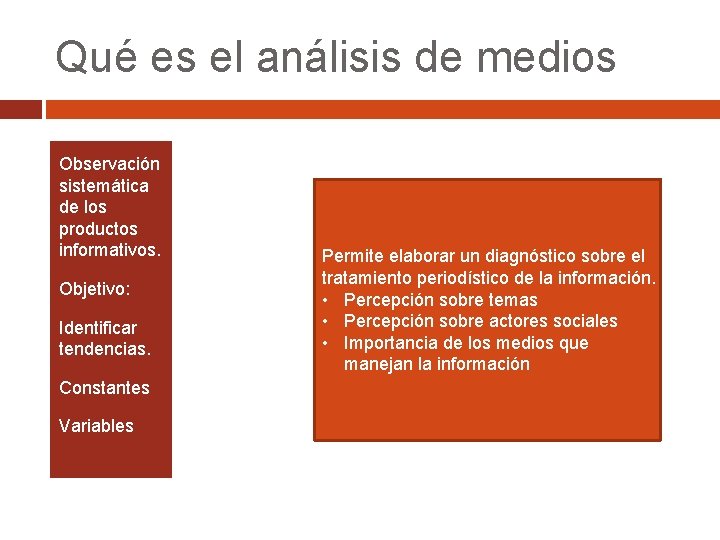 Qué es el análisis de medios

Observación sistemática de los productos informativos.

Objetivo:

Identificar tendencias.

Constantes

Variables

Permite elaborar un diagnóstico sobre el tratamiento periodístico de la información.
• Percepción sobre temas
• Percepción sobre actores sociales
• Importancia de los medios que manejan la información